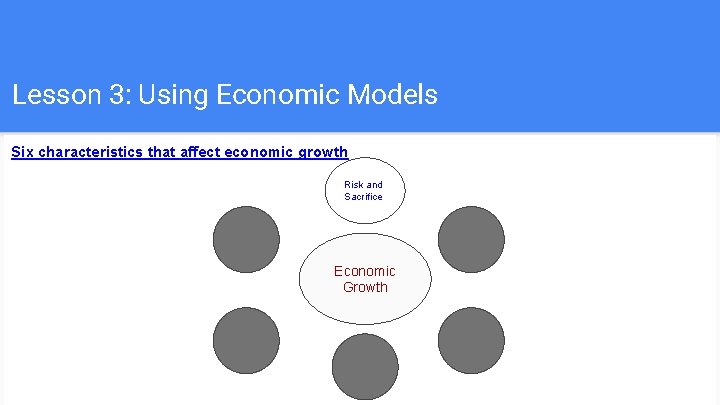 Lesson 3: Using Economic Models

Six characteristics that affect economic growth

Risk and Sacrifice

Economic Growth